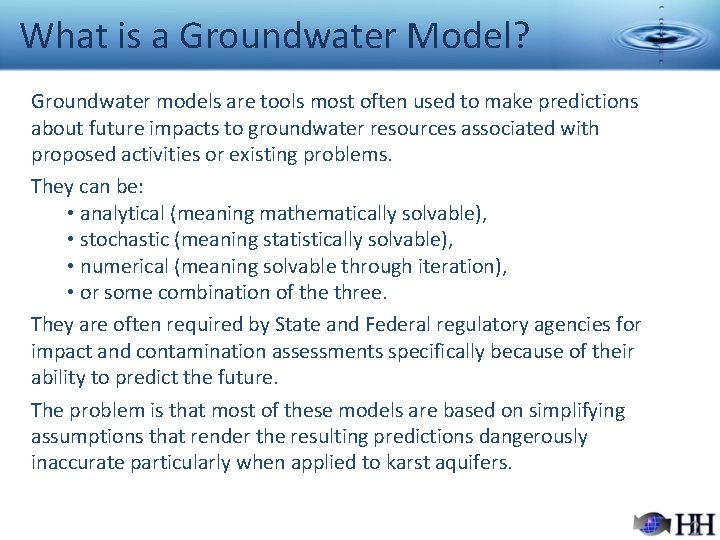 What is a Groundwater Model?

Groundwater models are tools most often used to make predictions about future impacts to groundwater resources associated with proposed activities or existing problems.

They can be:
• analytical (meaning mathematically solvable),
• stochastic (meaning statistically solvable),
• numerical (meaning solvable through iteration),
• or some combination of the three.

They are often required by State and Federal regulatory agencies for impact and contamination assessments specifically because of their ability to predict the future.

The problem is that most of these models are based on simplifying assumptions that render the resulting predictions dangerously inaccurate particularly when applied to karst aquifers.

HH